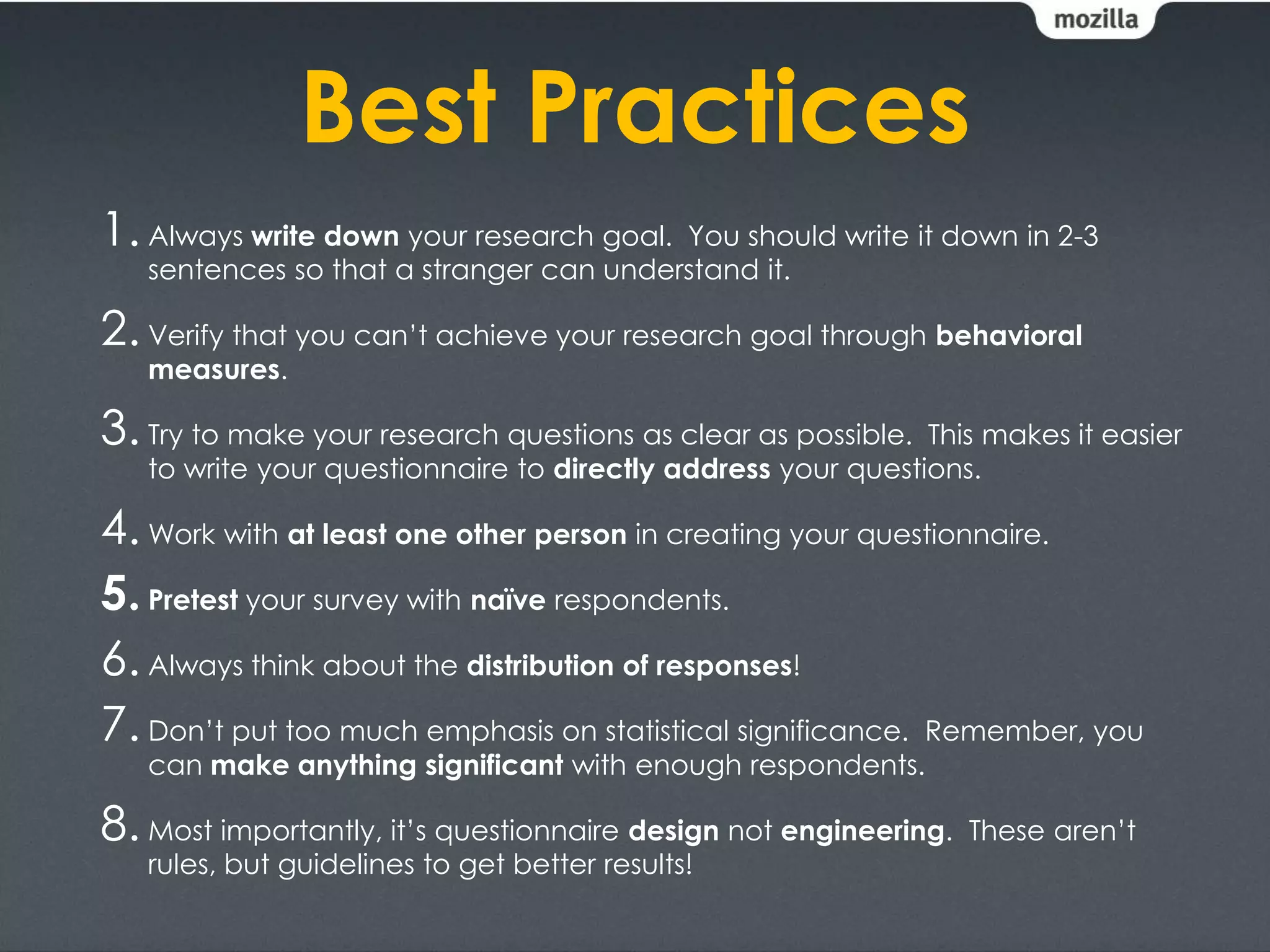 mozilla

Best Practices

1. Always write down your research goal. You should write it down in 2-3 sentences so that a stranger can understand it.

2. Verify that you can't achieve your research goal through behavioral measures.

3. Try to make your research questions as clear as possible. This makes it easier to write your questionnaire to directly address your questions.

4. Work with at least one other person in creating your questionnaire.

5. Pretest your survey with naïve respondents.

6. Always think about the distribution of responses!

7. Don't put too much emphasis on statistical significance. Remember, you can make anything significant with enough respondents.

8. Most importantly, it's questionnaire design not engineering. These aren't rules, but guidelines to get better results!